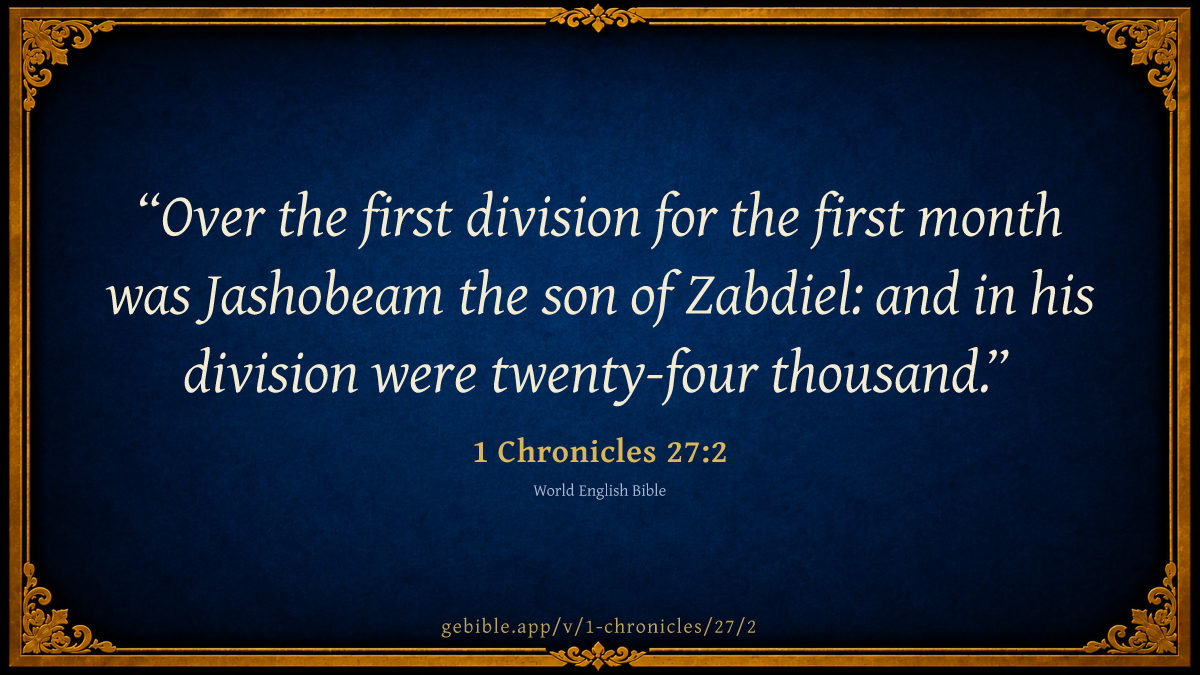 “Over the first division for the first month was Jashobeam the son of Zabdiel: and in his division were twenty-four thousand.”

1 Chronicles 27:2

World English Bible

gebible.app/v/1-chronicles/27/2